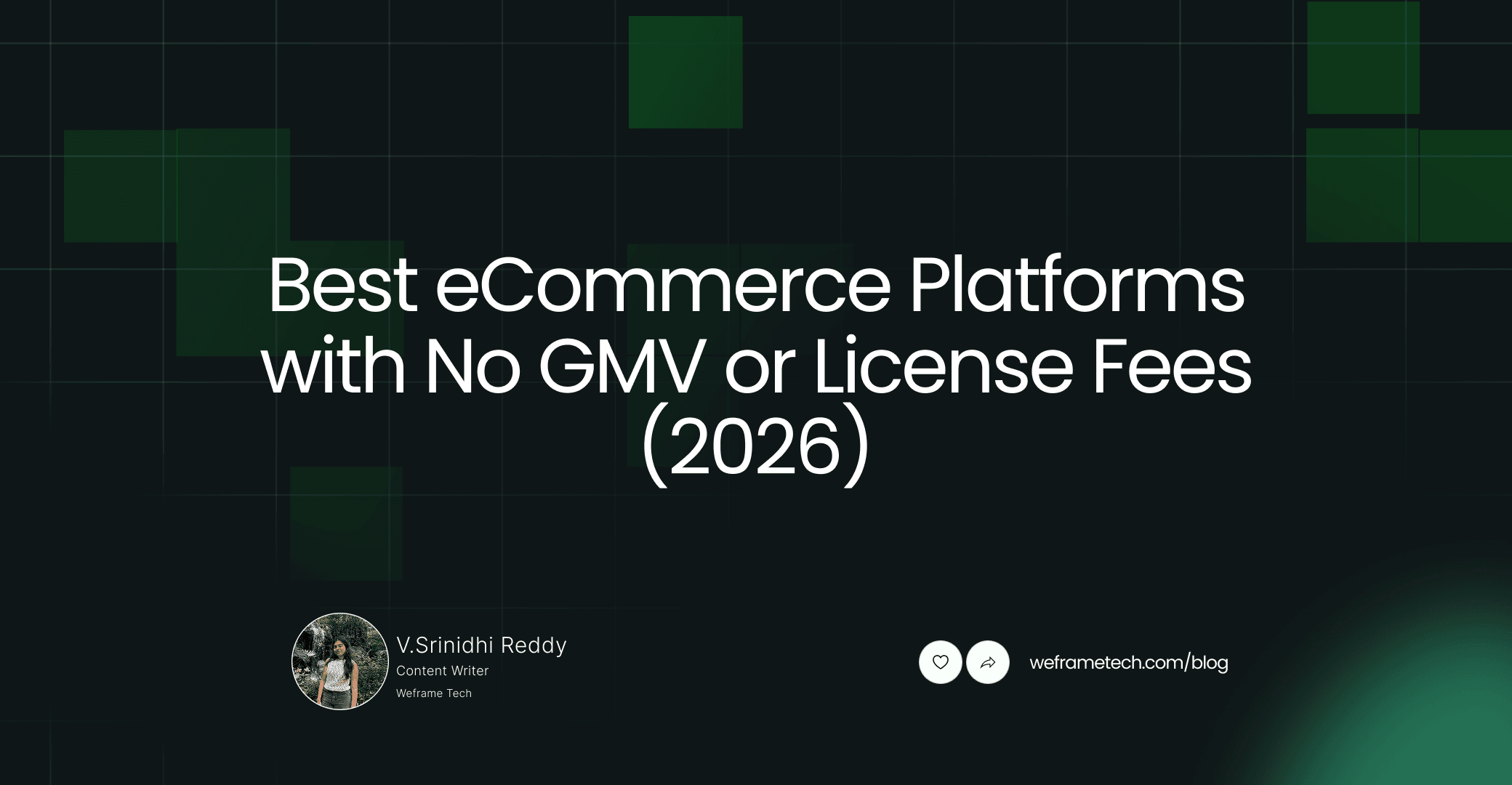 Best eCommerce Platforms with No GMV or License Fees (2026)

V.Srinidhi Reddy
Content Writer
Weframe Tech

weframetech.com/blog